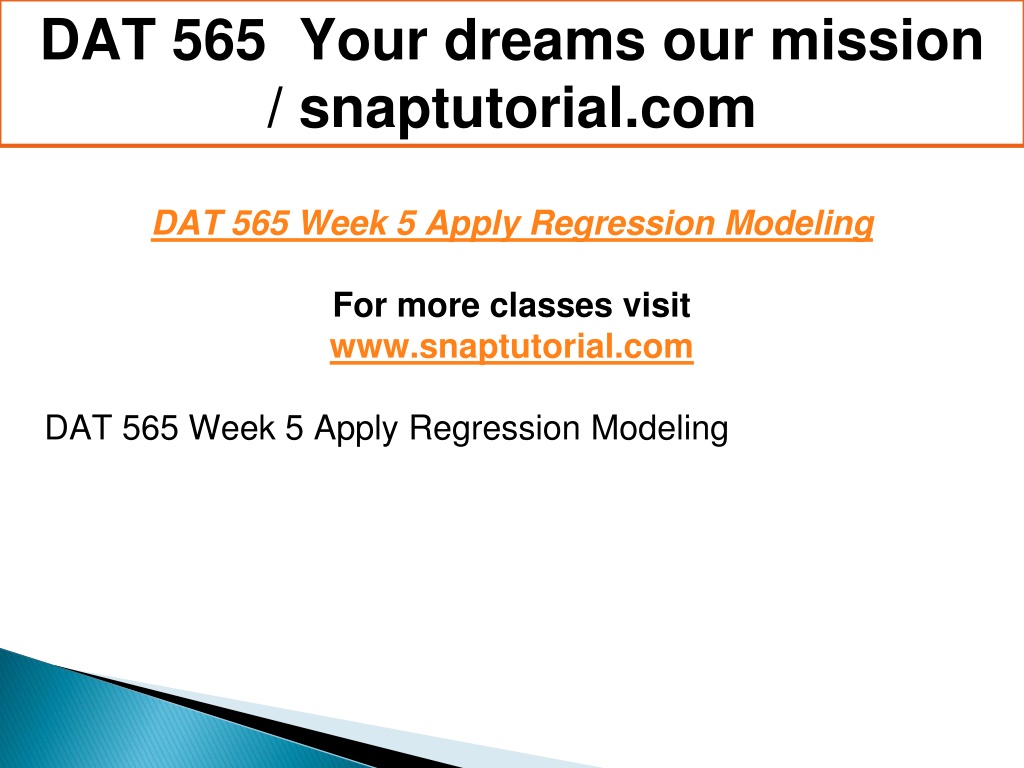 DAT 565 Your dreams our mission / snaptutorial.com

DAT 565 Week 5 Apply Regression Modeling

For more classes visit
www.snaptutorial.com

DAT 565 Week 5 Apply Regression Modeling